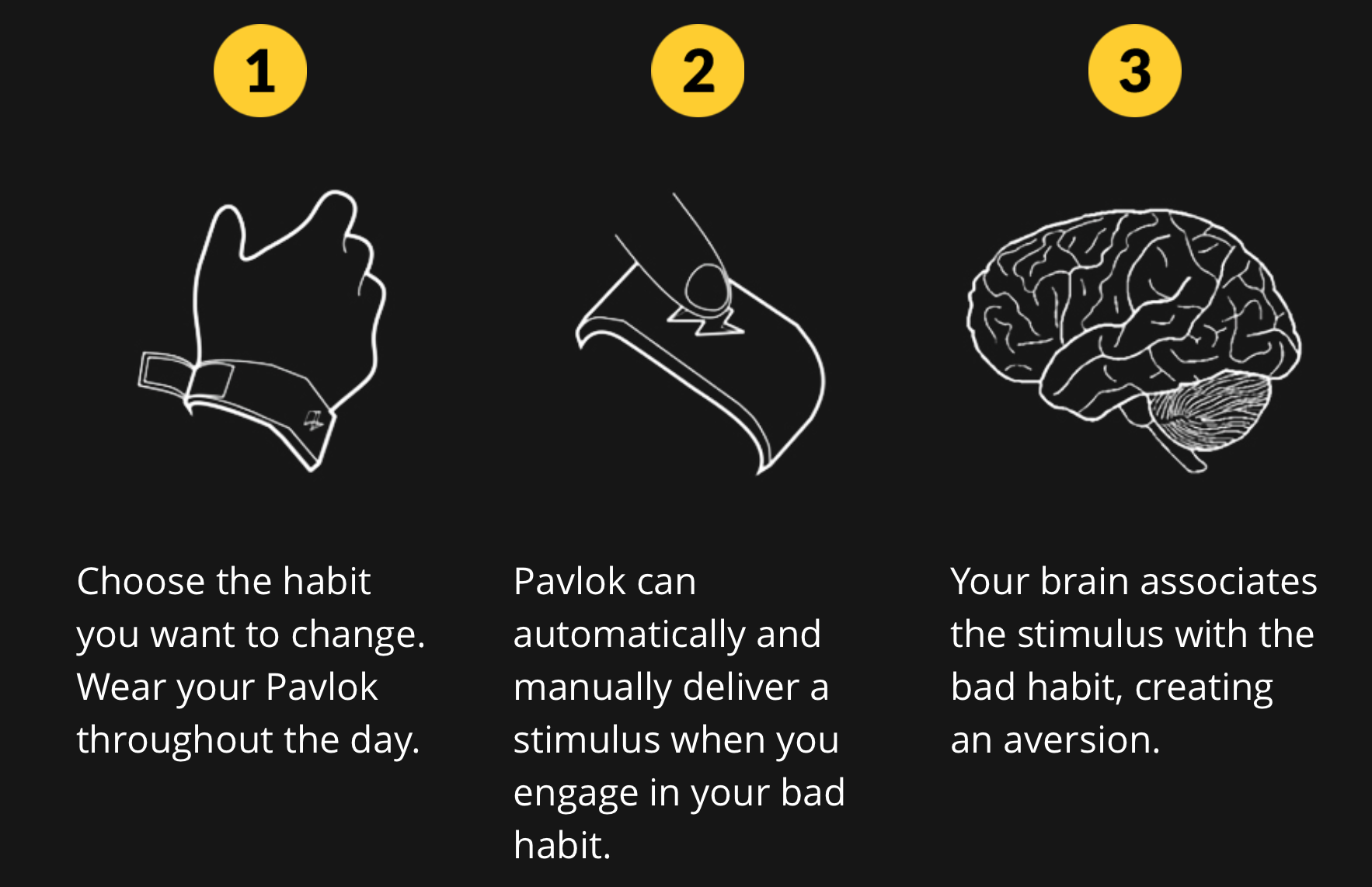 1

Choose the habit you want to change. Wear your Pavlok throughout the day.

2

Pavlok can automatically and manually deliver a stimulus when you engage in your bad habit.

3

Your brain associates the stimulus with the bad habit, creating an aversion.